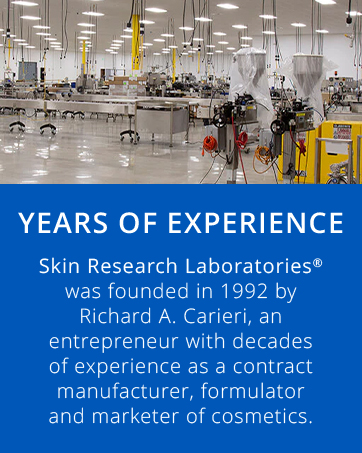 YEARS OF EXPERIENCE

Skin Research Laboratories® was founded in 1992 by Richard A. Carieri, an entrepreneur with decades of experience as a contract manufacturer, formulator and marketer of cosmetics.